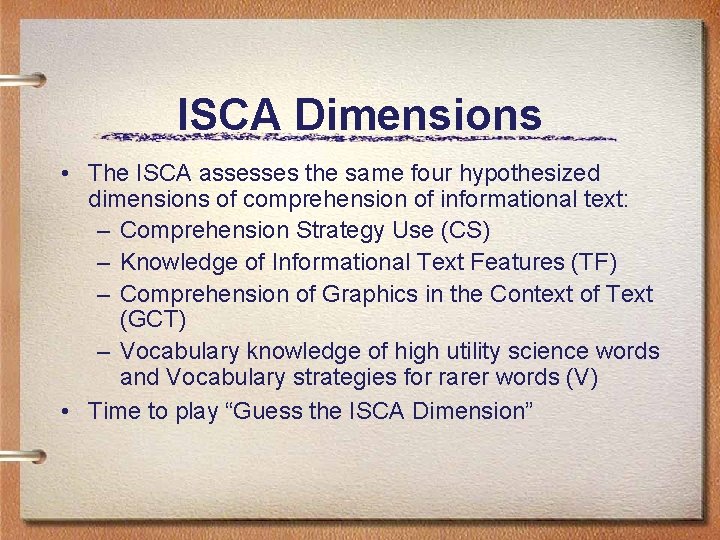 ISCA Dimensions

• The ISCA assesses the same four hypothesized dimensions of comprehension of informational text:
– Comprehension Strategy Use (CS)
– Knowledge of Informational Text Features (TF)
– Comprehension of Graphics in the Context of Text (GCT)
– Vocabulary knowledge of high utility science words and Vocabulary strategies for rarer words (V)
• Time to play “Guess the ISCA Dimension”